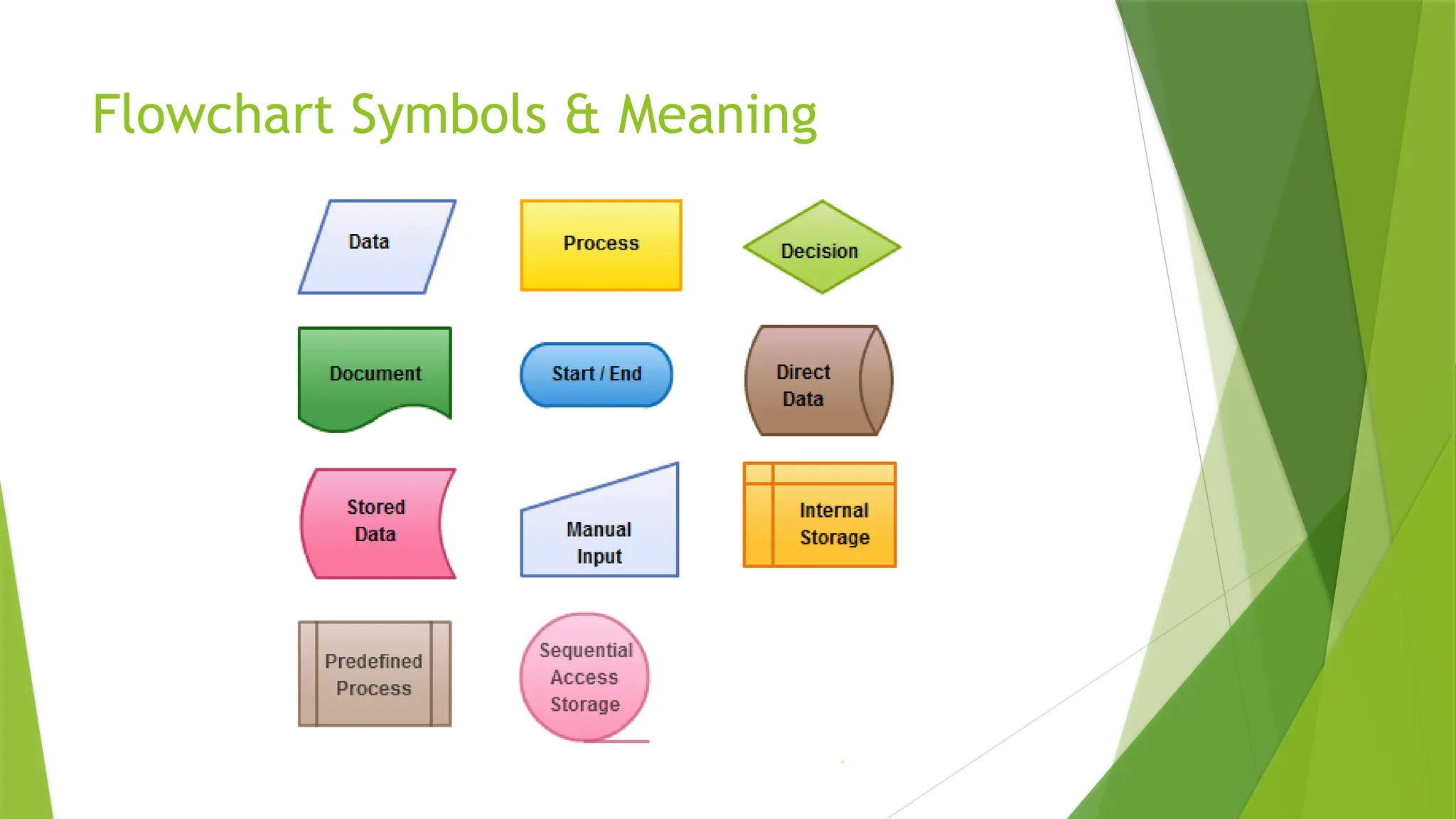 Flowchart Symbols & Meaning

Data

Process

Decision

Document

Start / End

Direct Data

Stored Data

Manual Input

Internal Storage

Predefined Process

Sequential Access Storage